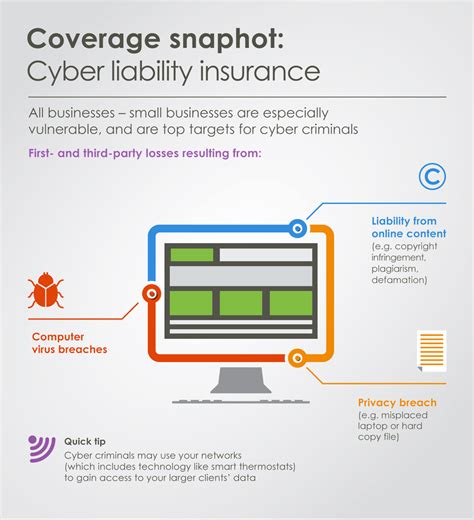 Coverage snaphot:
Cyber liability insurance

All businesses – small businesses are especially vulnerable, and are top targets for cyber criminals

First- and third-party losses resulting from:

Liability from online content
(e.g. copyright infringement, plagiarism, defamation)

Computer virus breaches

Privacy breach
(e.g. misplaced laptop or hard copy file)

Quick tip
Cyber criminals may use your networks (which includes technology like smart thermostats) to gain access to your larger clients' data